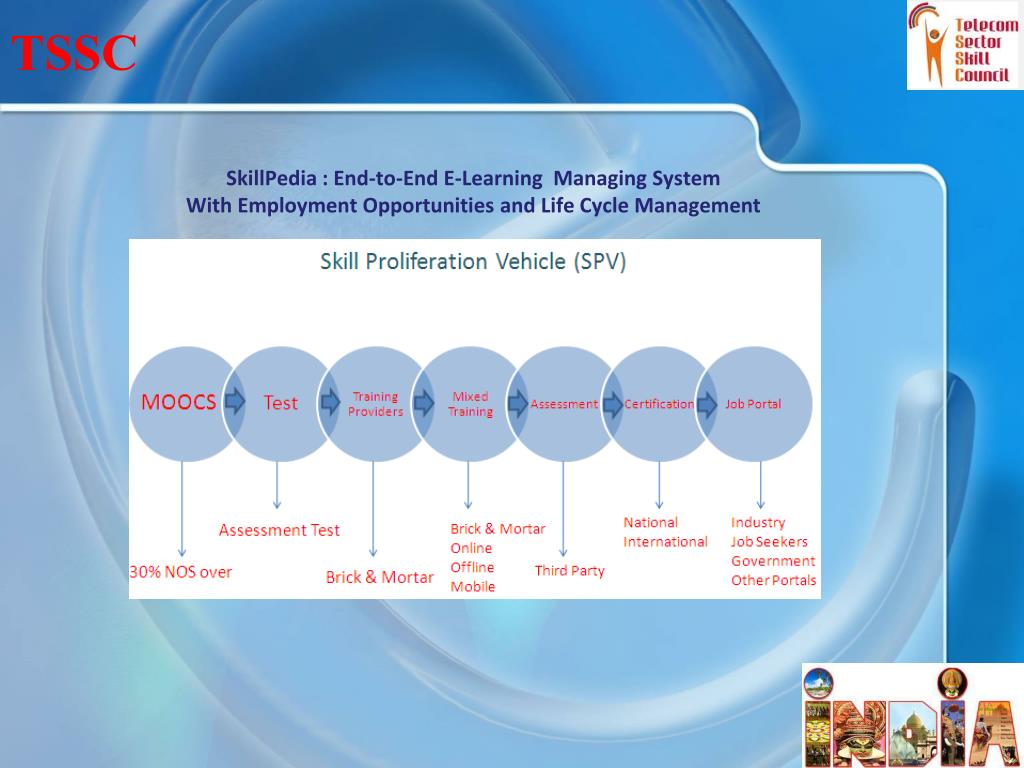 TSSC

Telecom Sector Skill Council

SkillPedia : End-to-End E-Learning Managing System
With Employment Opportunities and Life Cycle Management

Skill Proliferation Vehicle (SPV)

MOOCS

Test

Training Providers

Mixed Training

Assessment

Certification

Job Portal

30% NOS over

Assessment Test

Brick & Mortar

Brick & Mortar
Online
Offline
Mobile

Third Party

National
International

Industry
Job Seekers
Government
Other Portals

INDIA